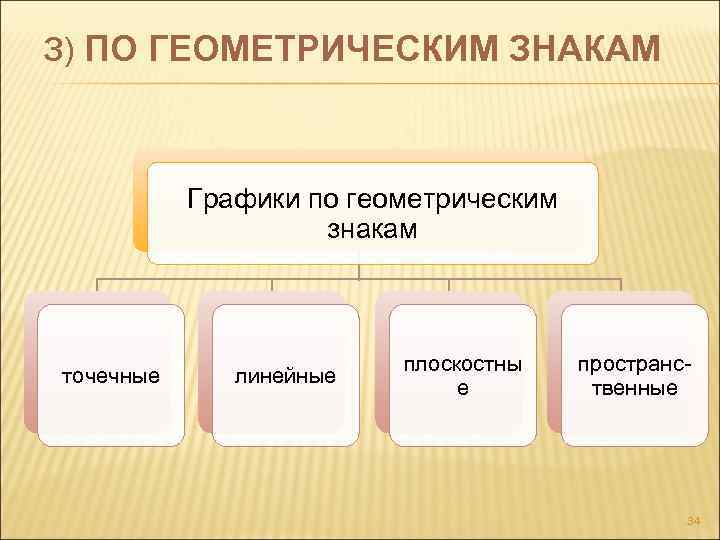 3) ПО ГЕОМЕТРИЧЕСКИМ ЗНАКАМ

Графики по геометрическим знакам

точечные

линейные

плоскостные

пространственные

34